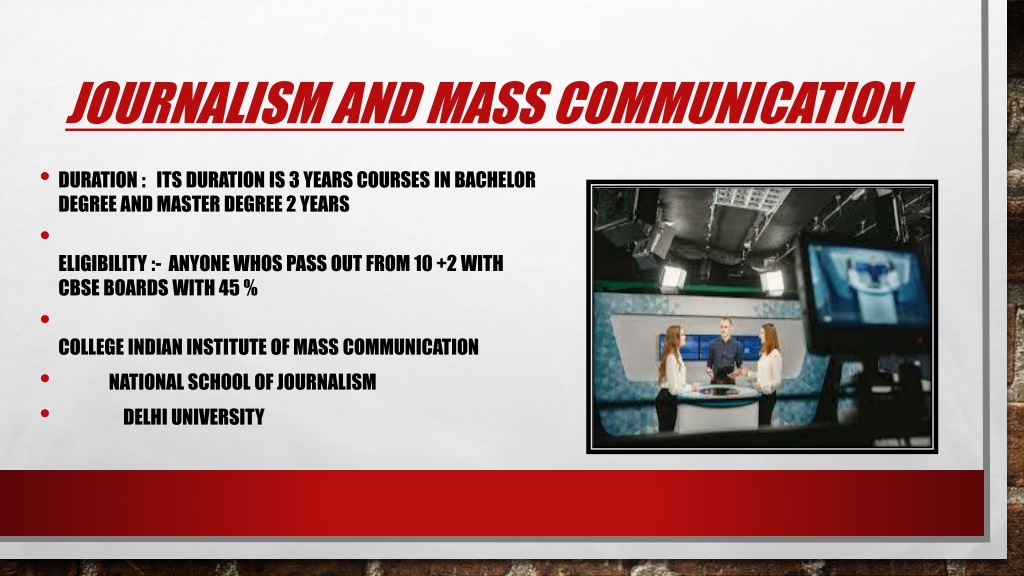 JOURNALISM AND MASS COMMUNICATION

• DURATION : ITS DURATION IS 3 YEARS COURSES IN BACHELOR DEGREE AND MASTER DEGREE 2 YEARS

•

ELIGIBILITY :- ANYONE WHOS PASS OUT FROM 10 +2 WITH CBSE BOARDS WITH 45 %

•

COLLEGE INDIAN INSTITUTE OF MASS COMMUNICATION

• NATIONAL SCHOOL OF JOURNALISM

• DELHI UNIVERSITY